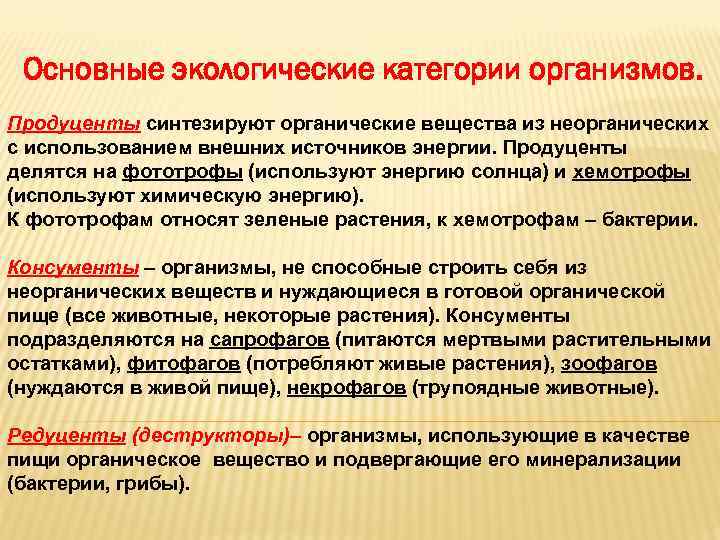 Основные экологические категории организмов.

Продуценты синтезируют органические вещества из неорганических с использованием внешних источников энергии. Продуценты делятся на фототрофы (используют энергию солнца) и хемотрофы (используют химическую энергию).
К фототрофам относят зеленые растения, к хемотрофам – бактерии.

Консументы – организмы, не способные строить себя из неорганических веществ и нуждающиеся в готовой органической пище (все животные, некоторые растения). Консументы подразделяются на сапрофагов (питаются мертвыми растительными остатками), фитофагов (потребляют живые растения), зоофагов (нуждаются в живой пище), некрофагов (трупоядные животные).

Редуценты (деструкторы)– организмы, использующие в качестве пищи органическое вещество и подвергающие его минерализации (бактерии, грибы).